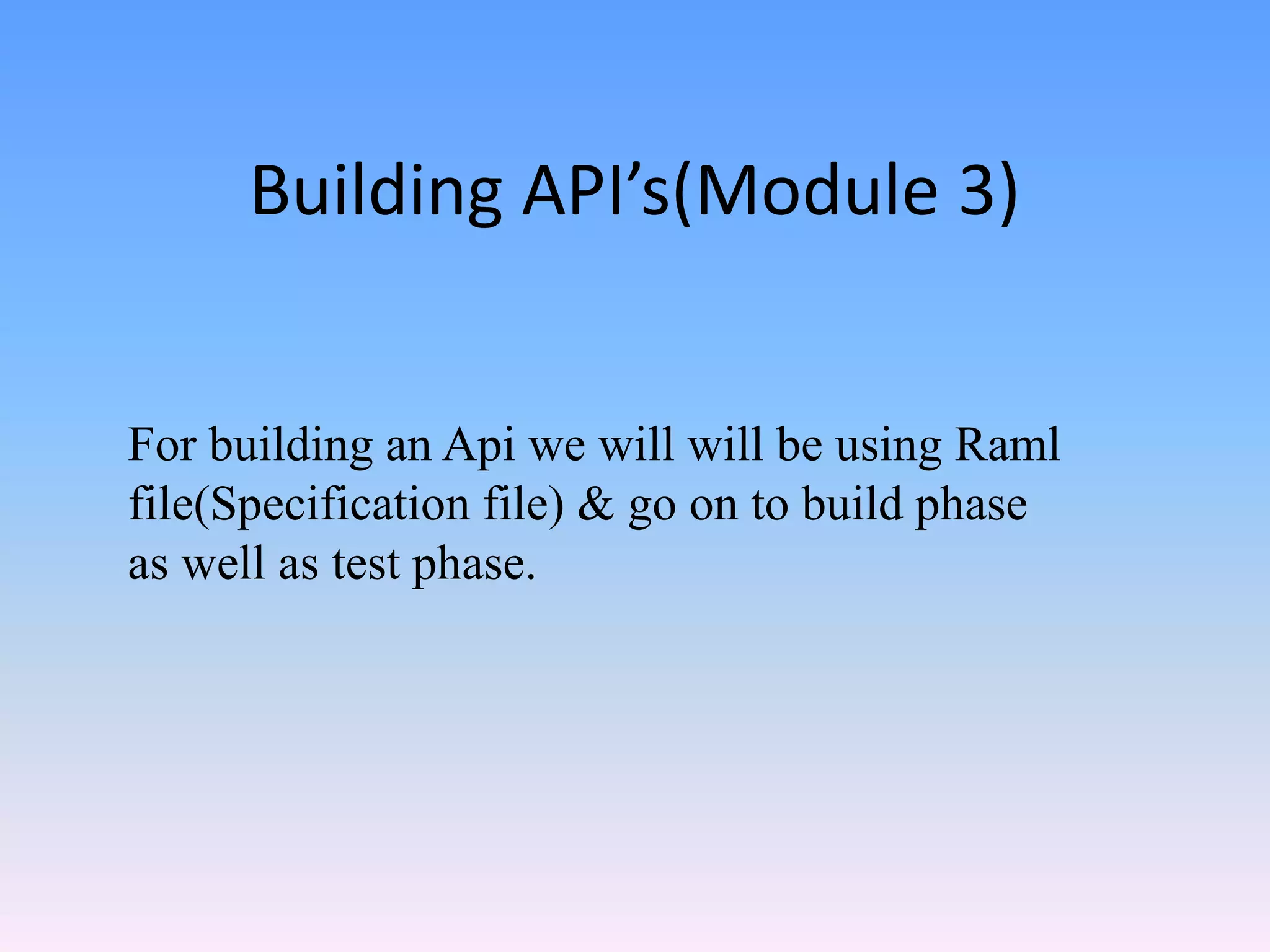 Building API’s(Module 3)

For building an Api we will will be using Raml file(Specification file) & go on to build phase as well as test phase.